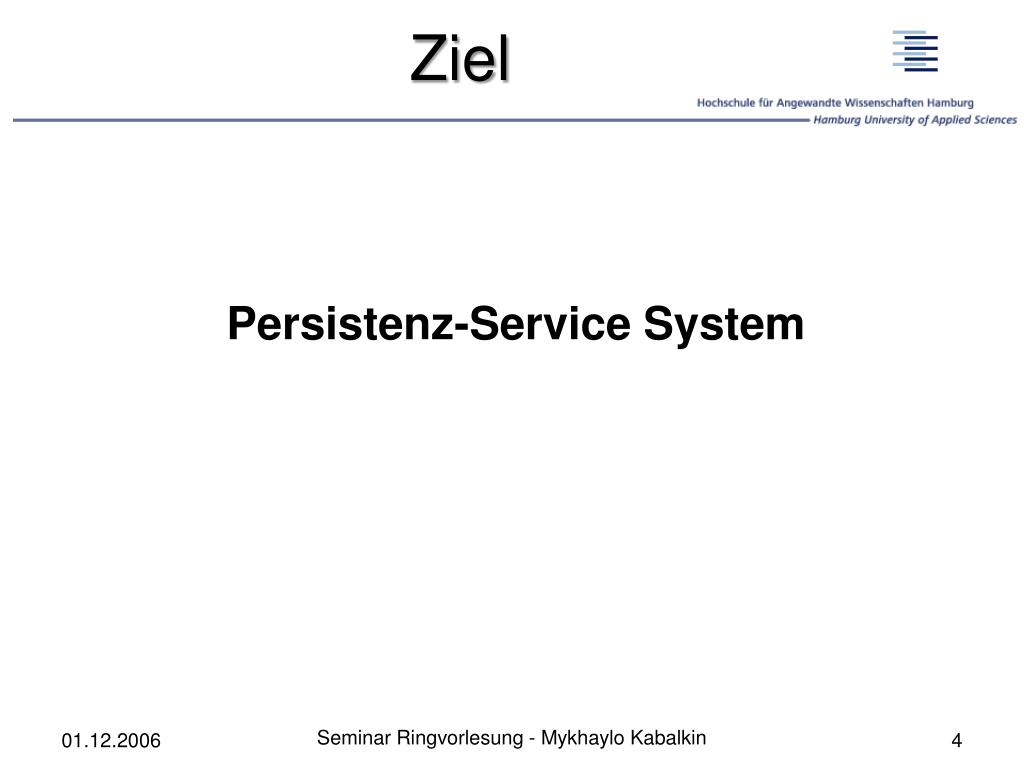 Ziel

Hochschule für Angewandte Wissenschaften Hamburg
Hamburg University of Applied Sciences

Persistenz-Service System

01.12.2006

Seminar Ringvorlesung - Mykhaylo Kabalkin

4